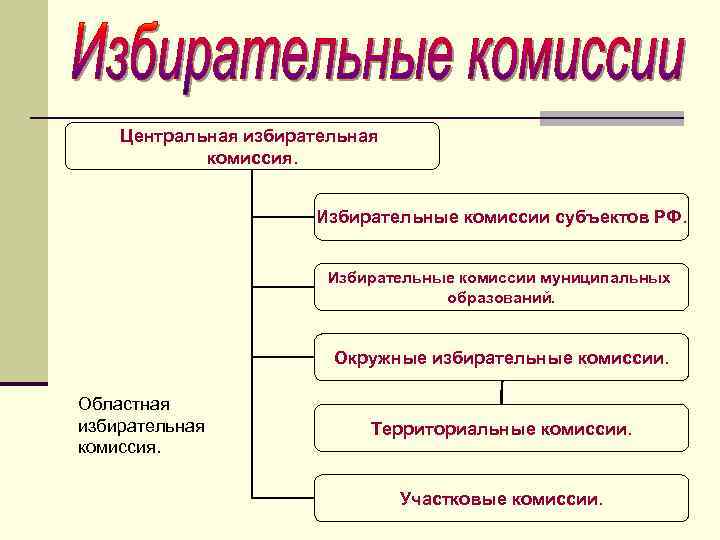 Избирательные комиссии

Центральная избирательная комиссия.

Избирательные комиссии субъектов РФ.

Избирательные комиссии муниципальных образований.

Окружные избирательные комиссии.

Территориальные комиссии.

Участковые комиссии.

Областная избирательная комиссия.